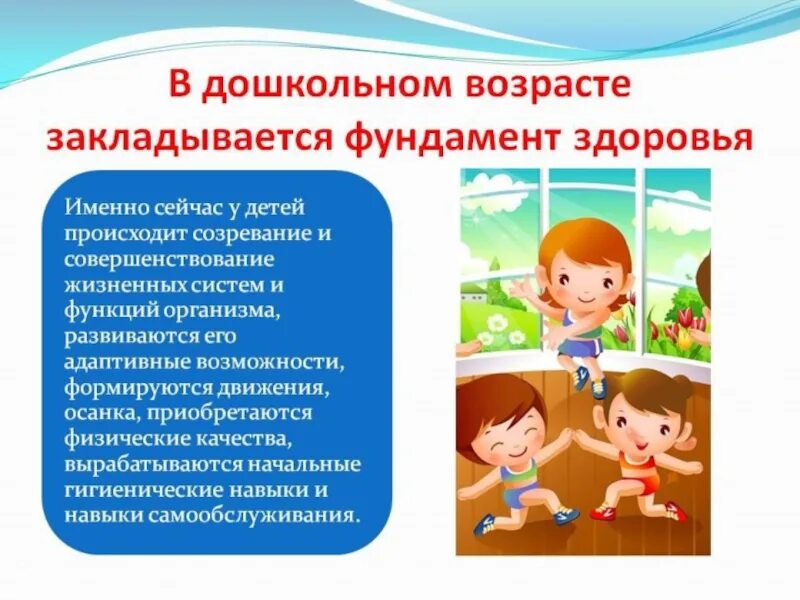 В дошкольном возрасте закладывается фундамент здоровья

Именно сейчас у детей происходит созревание и совершенствование жизненных систем и функций организма, развиваются его адаптивные возможности, формируются движения, осанка, приобретаются физические качества, вырабатываются начальные гигиенические навыки и навыки самообслуживания.